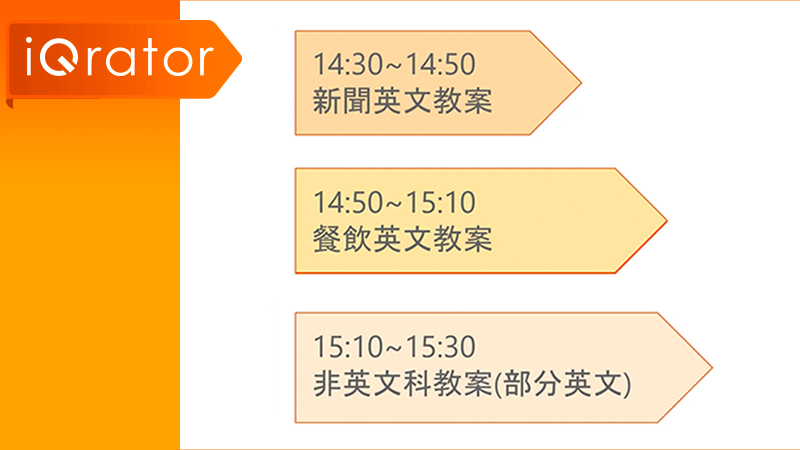 iQrator

14:30~14:50
新聞英文教案

14:50~15:10
餐飲英文教案

15:10~15:30
非英文科教案(部分英文)